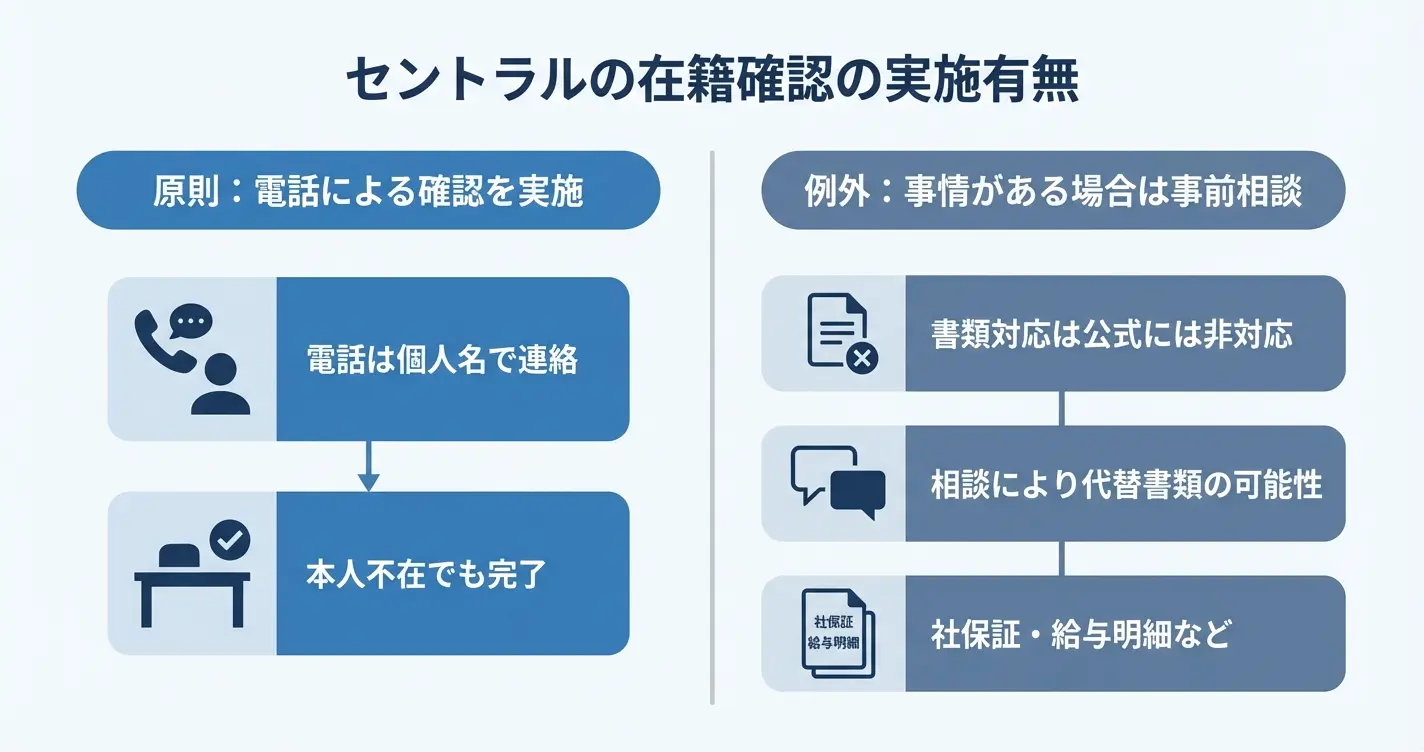 セントラルの在籍確認の実施有無

原則：電話による確認を実施

電話は個人名で連絡

本人不在でも完了

例外：事情がある場合は事前相談

書類対応は公式には非対応

相談により代替書類の可能性

社保証
給与明細

社保証・給与明細など